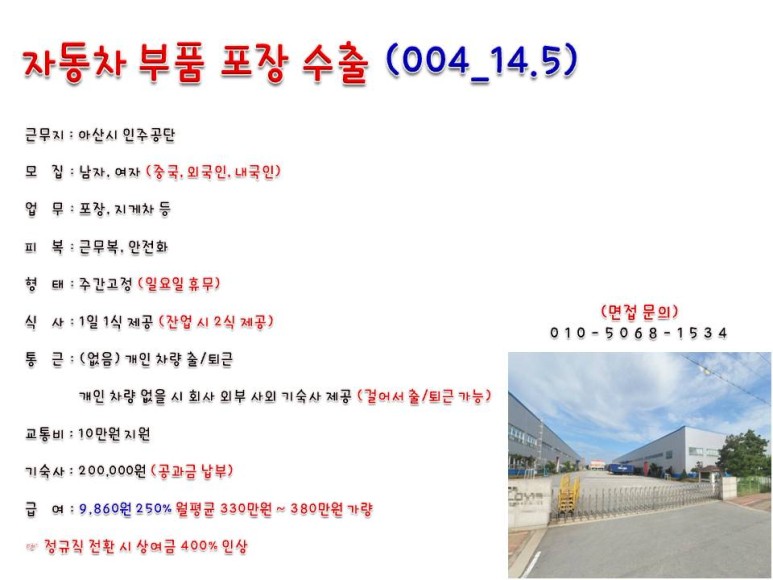 자동차 부품 포장 수출 (004_14.5)

근무지 : 아산시 인주공단

모 집 : 남자, 여자 (중국, 외국인, 내국인)

업 무 : 포장, 지게차 등

피 복 : 근무복, 안전화

형 태 : 주간고정 (일요일 휴무)

식 사 : 1일 1식 제공 (잔업 시 2식 제공)

통 근 : (없음) 개인 차량 출/퇴근

개인 차량 없을 시 회사 외부 사외 기숙사 제공 (걸어서 출/퇴근 가능)

교통비 : 10만원 지원

기숙사 : 200,000원 (공과금 납부)

급 여 : 9,860원 250% 월평균 330만원 ~ 380만원 가량

☞ 정규직 전환 시 상여금 400% 인상

(면접 문의)
010-5068-1534